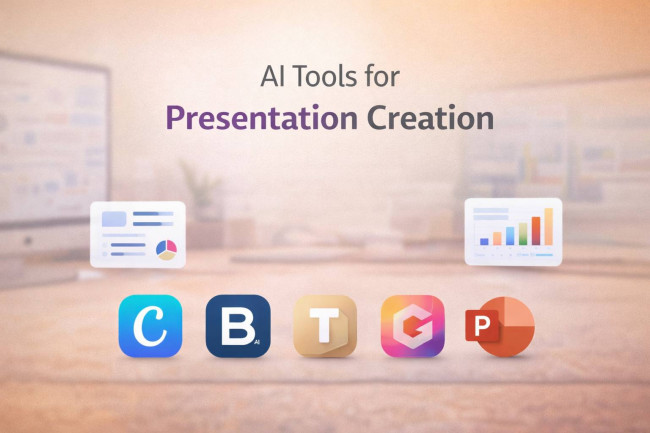 AI Tools for
Presentation Creation

C B AI T G P